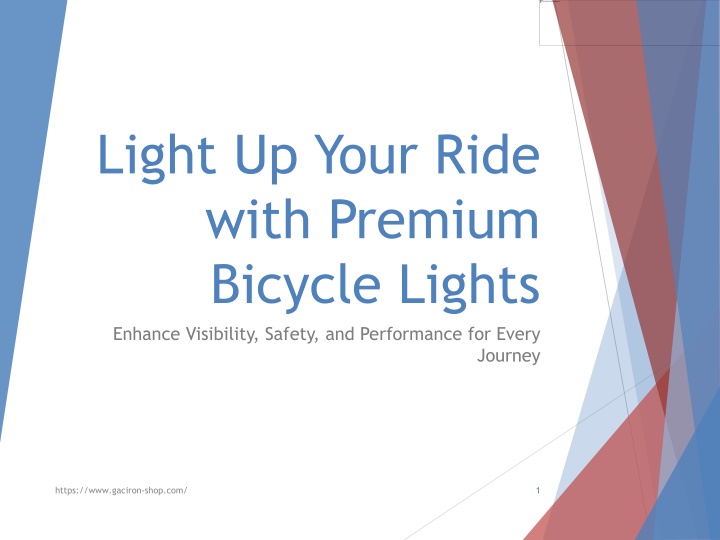 Light Up Your Ride with Premium Bicycle Lights

Enhance Visibility, Safety, and Performance for Every Journey

https://www.gaciron-shop.com/

1